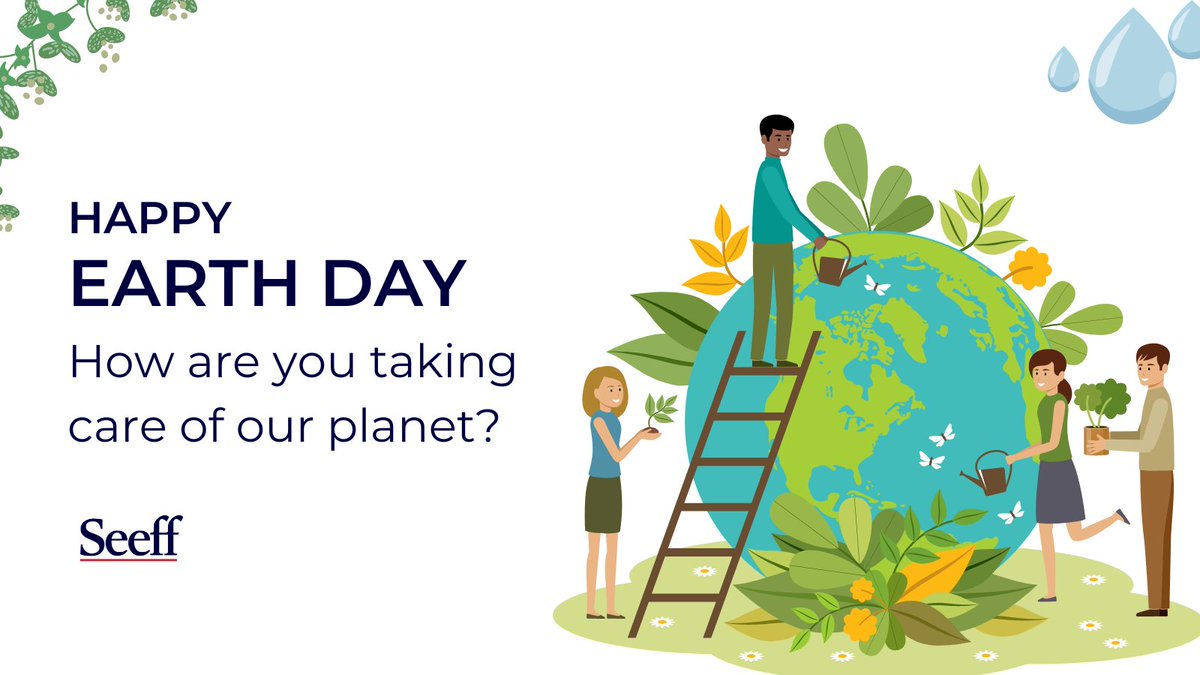 HAPPY
EARTH DAY
How are you taking care of our planet?

Seeff